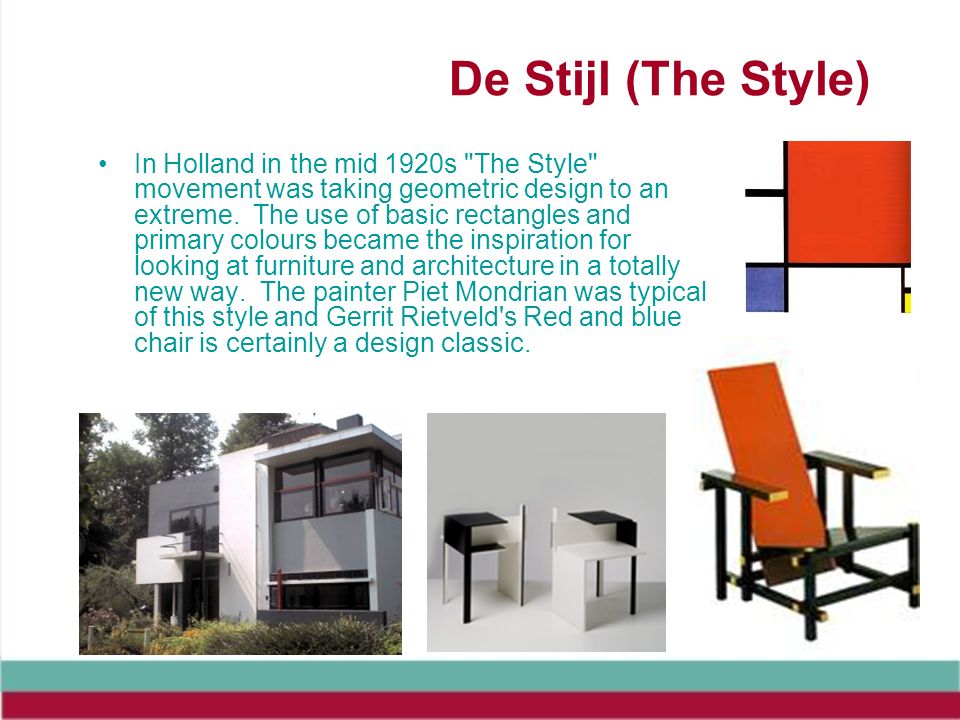 De Stijl (The Style)

• In Holland in the mid 1920s "The Style" movement was taking geometric design to an extreme. The use of basic rectangles and primary colours became the inspiration for looking at furniture and architecture in a totally new way. The painter Piet Mondrian was typical of this style and Gerrit Rietveld's Red and blue chair is certainly a design classic.